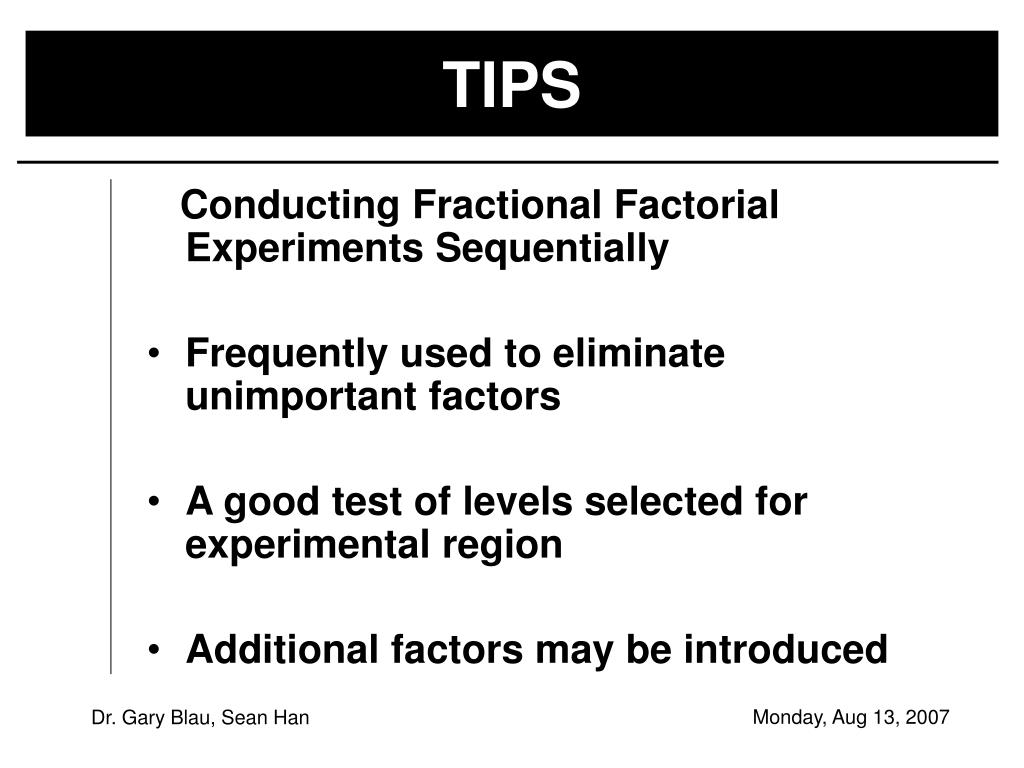 TIPS

Conducting Fractional Factorial Experiments Sequentially

• Frequently used to eliminate unimportant factors

• A good test of levels selected for experimental region

• Additional factors may be introduced

Dr. Gary Blau, Sean Han

Monday, Aug 13, 2007